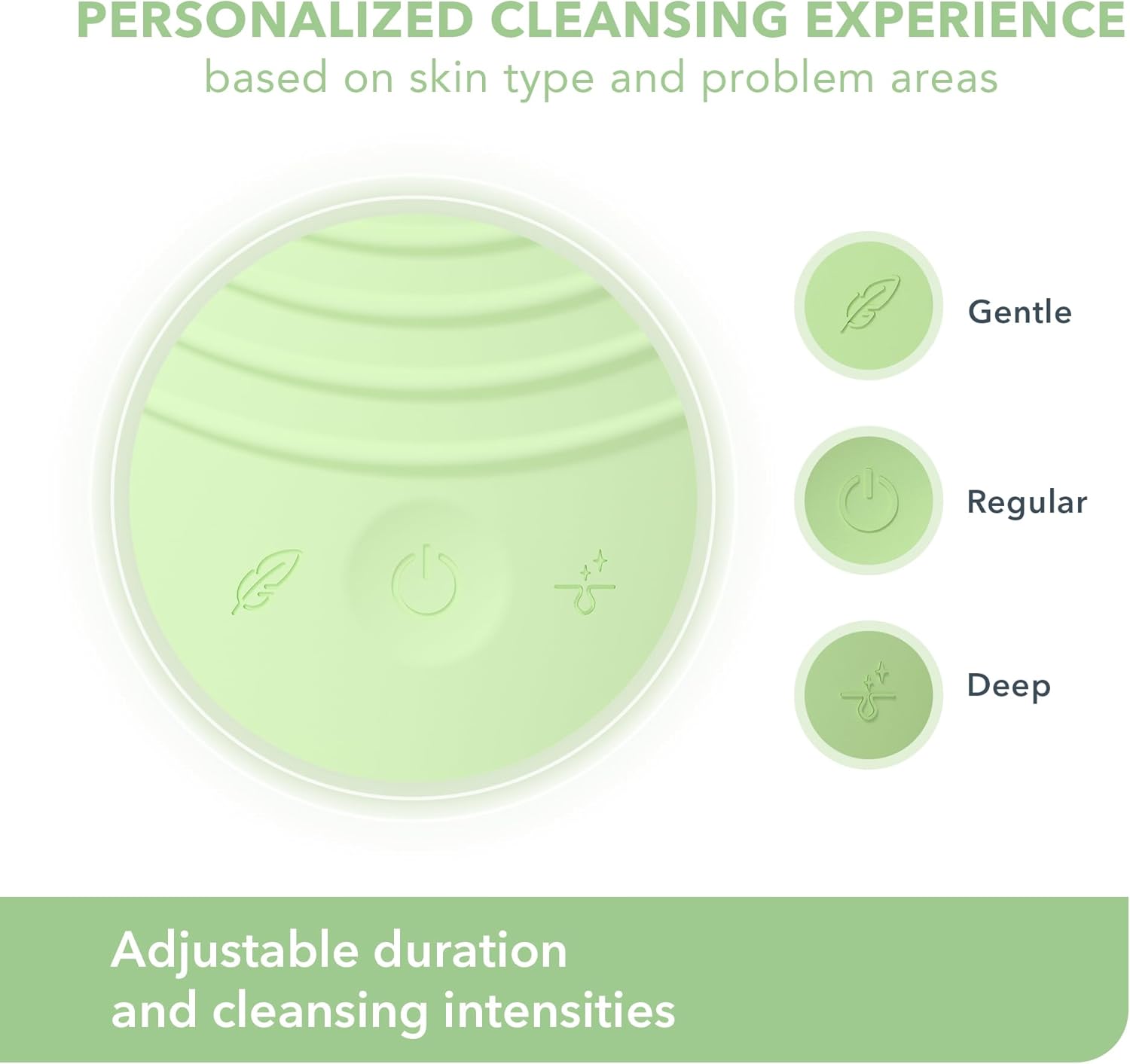 PERSONALIZED CLEANSING EXPERIENCE
based on skin type and problem areas

Gentle

Regular

Deep

Adjustable duration and cleansing intensities